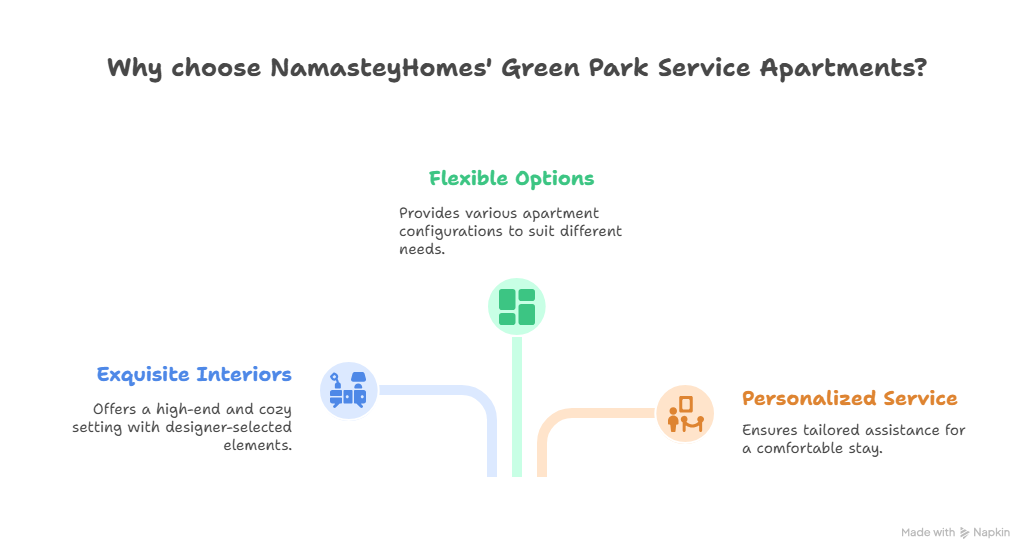 Why choose NamasteyHomes' Green Park Service Apartments?

Flexible Options

Provides various apartment configurations to suit different needs.

Exquisite Interiors

Offers a high-end and cozy setting with designer-selected elements.

Personalized Service

Ensures tailored assistance for a comfortable stay.

Made with Napkin